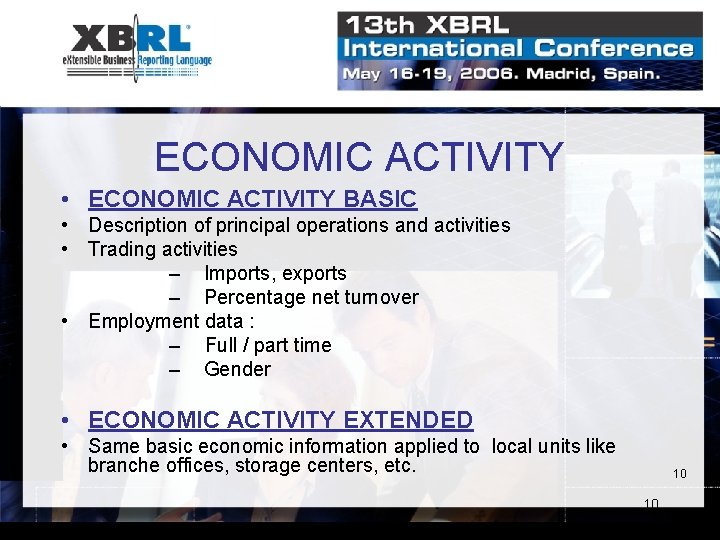 XBRL
eXtensible Business Reporting Language

13th XBRL
International Conference
May 16-19, 2006. Madrid, Spain.

ECONOMIC ACTIVITY

• ECONOMIC ACTIVITY BASIC
• Description of principal operations and activities
• Trading activities
– Imports, exports
– Percentage net turnover
• Employment data :
– Full / part time
– Gender

• ECONOMIC ACTIVITY EXTENDED
• Same basic economic information applied to local units like branche offices, storage centers, etc.

10

10